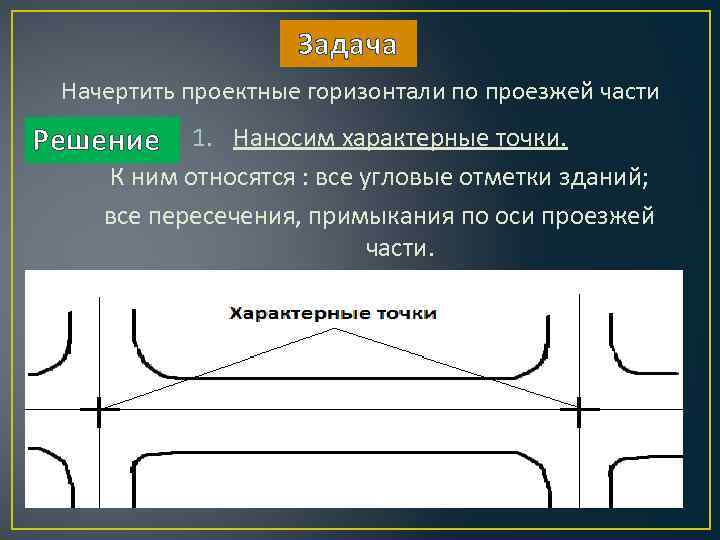 Задача

Начертить проектные горизонтали по проезжей части

Решение

1. Наносим характерные точки.

К ним относятся : все угловые отметки зданий; все пересечения, примыкания по оси проезжей части.

Характерные точки